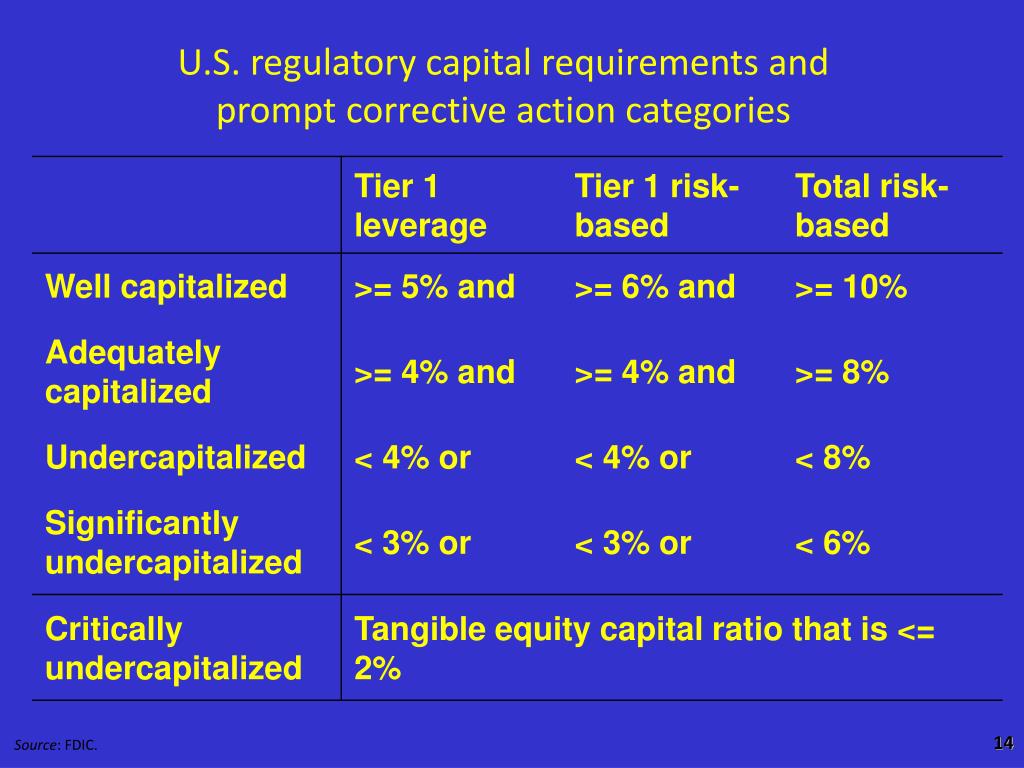 U.S. regulatory capital requirements and prompt corrective action categories

| | Tier 1 leverage | Tier 1 risk-based | Total risk-based |
|---|---|---|---|
| Well capitalized | >= 5% and | >= 6% and | >= 10% |
| Adequately capitalized | >= 4% and | >= 4% and | >= 8% |
| Undercapitalized | < 4% or | < 4% or | < 8% |
| Significantly undercapitalized | < 3% or | < 3% or | < 6% |
| Critically undercapitalized | Tangible equity capital ratio that is <= 2% | | |

Source: FDIC.

14